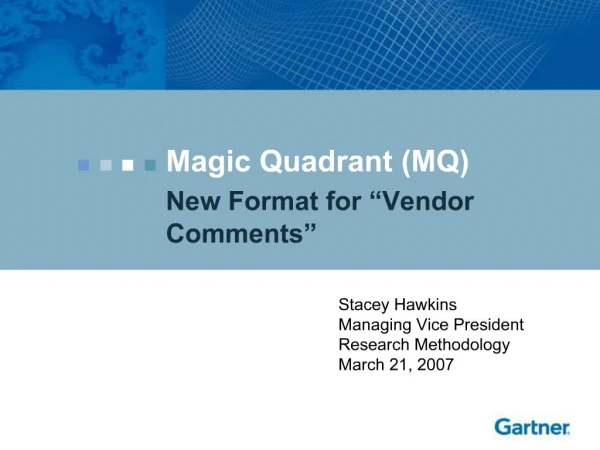 Magic Quadrant (MQ)
New Format for “Vendor Comments”

Stacey Hawkins
Managing Vice President
Research Methodology
March 21, 2007

Gartner